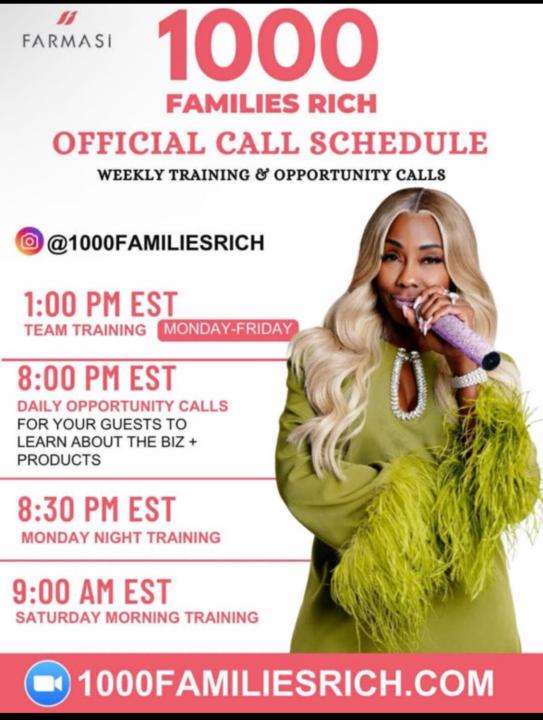 FARMASI

1000
FAMILIES RICH
OFFICIAL CALL SCHEDULE
WEEKLY TRAINING & OPPORTUNITY CALLS

@1000FAMILIESRICH

1:00 PM EST
TEAM TRAINING MONDAY-FRIDAY

8:00 PM EST
DAILY OPPORTUNITY CALLS
FOR YOUR GUESTS TO LEARN ABOUT THE BIZ + PRODUCTS

8:30 PM EST
MONDAY NIGHT TRAINING

9:00 AM EST
SATURDAY MORNING TRAINING

1000FAMILIESRICH.COM